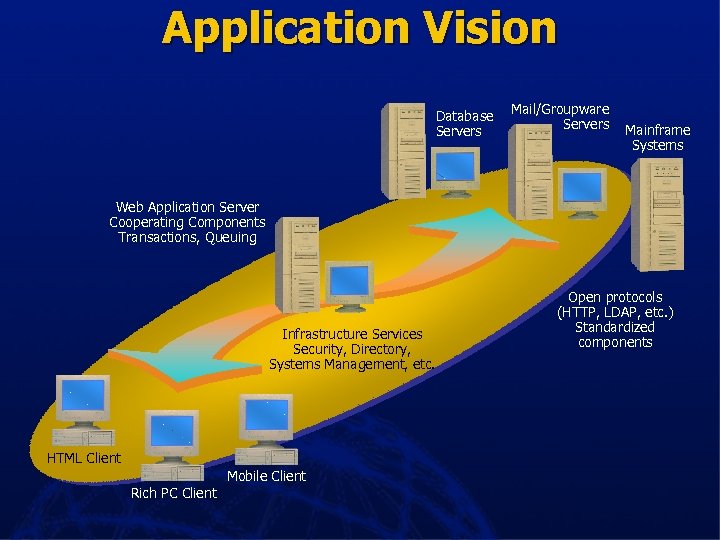 Application Vision

Database Servers

Mail/Groupware Servers

Mainframe Systems

Web Application Server
Cooperating Components
Transactions, Queuing

Open protocols
(HTTP, LDAP, etc.)
Standardized components

Infrastructure Services
Security, Directory,
Systems Management, etc.

HTML Client

Rich PC Client

Mobile Client